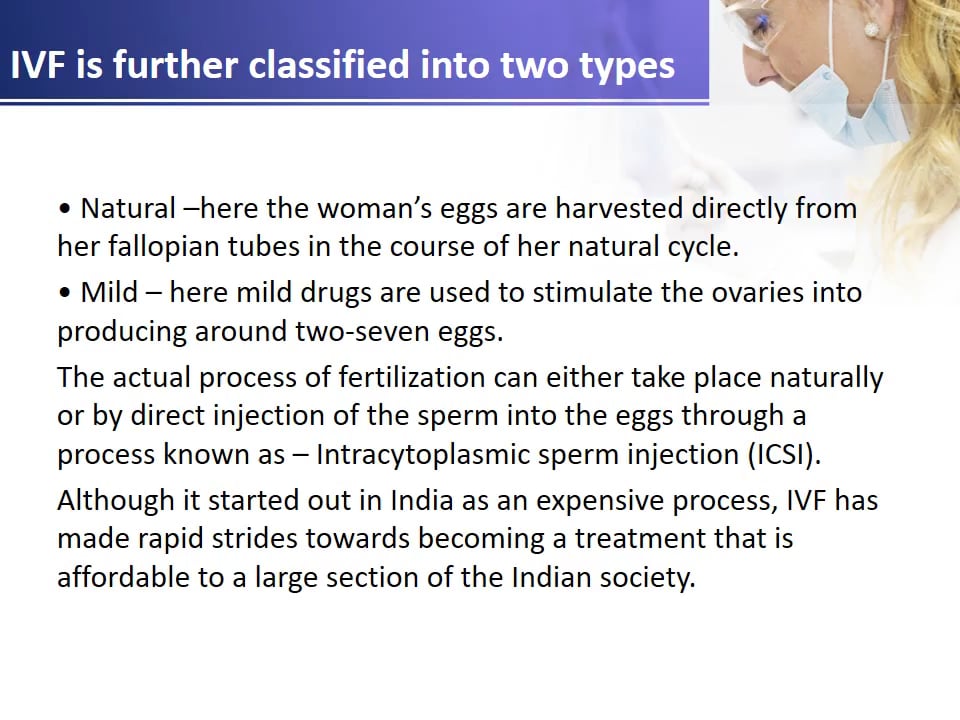 IVF is further classified into two types

• Natural –here the woman's eggs are harvested directly from her fallopian tubes in the course of her natural cycle.

• Mild – here mild drugs are used to stimulate the ovaries into producing around two-seven eggs.

The actual process of fertilization can either take place naturally or by direct injection of the sperm into the eggs through a process known as – Intracytoplasmic sperm injection (ICSI).

Although it started out in India as an expensive process, IVF has made rapid strides towards becoming a treatment that is affordable to a large section of the Indian society.